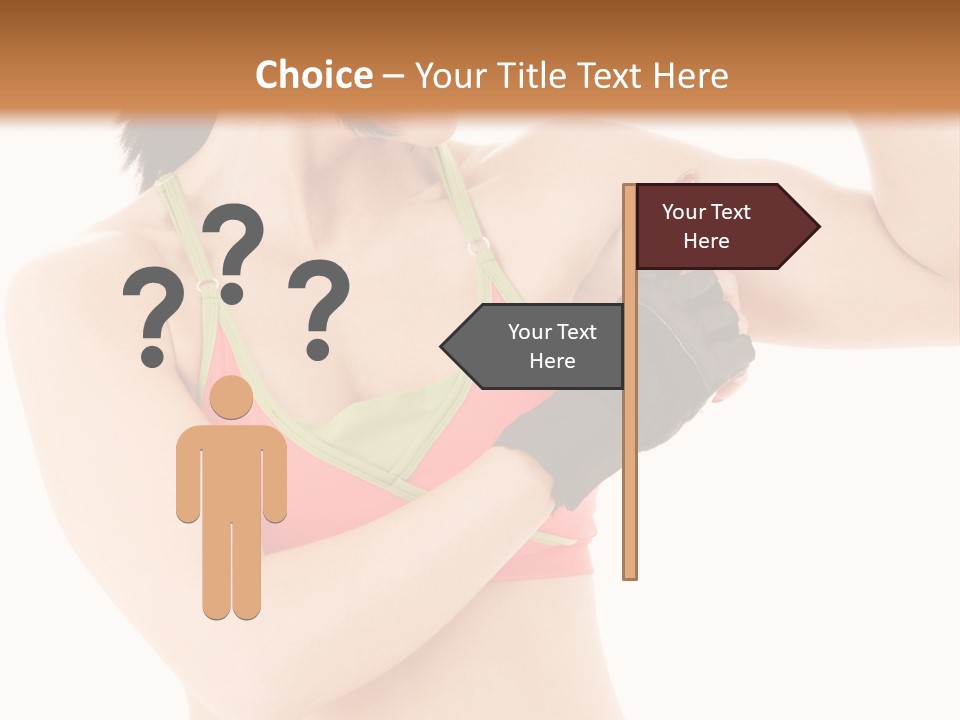 Choice – Your Title Text Here

? ? ?

Your Text Here

Your Text Here